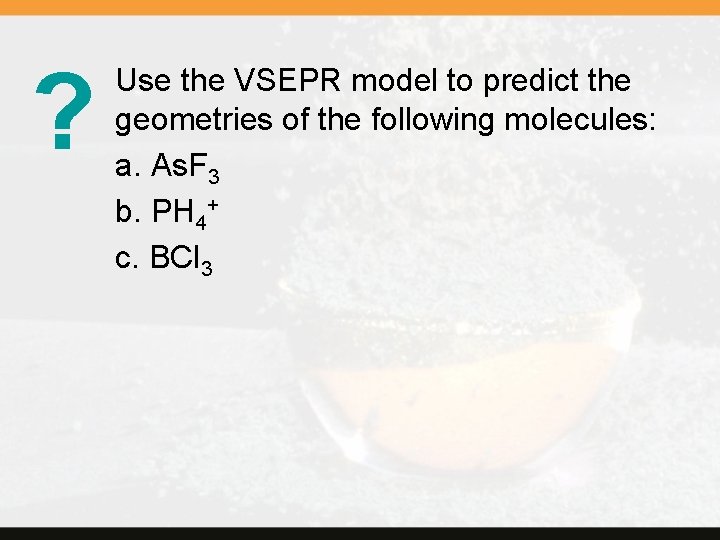 ?

Use the VSEPR model to predict the geometries of the following molecules:

a. $AsF_3$

b. $PH_4^+$

c. $BCl_3$